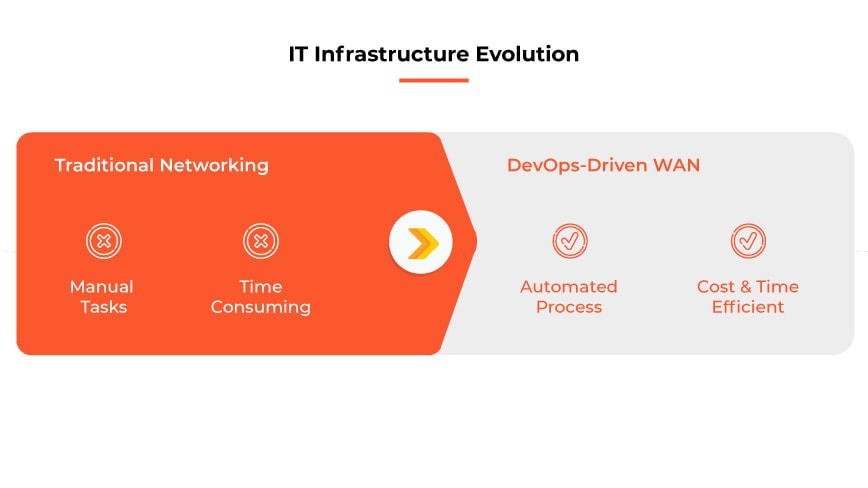 IT Infrastructure Evolution

Traditional Networking

Manual Tasks

Time Consuming

DevOps-Driven WAN

Automated Process

Cost & Time Efficient